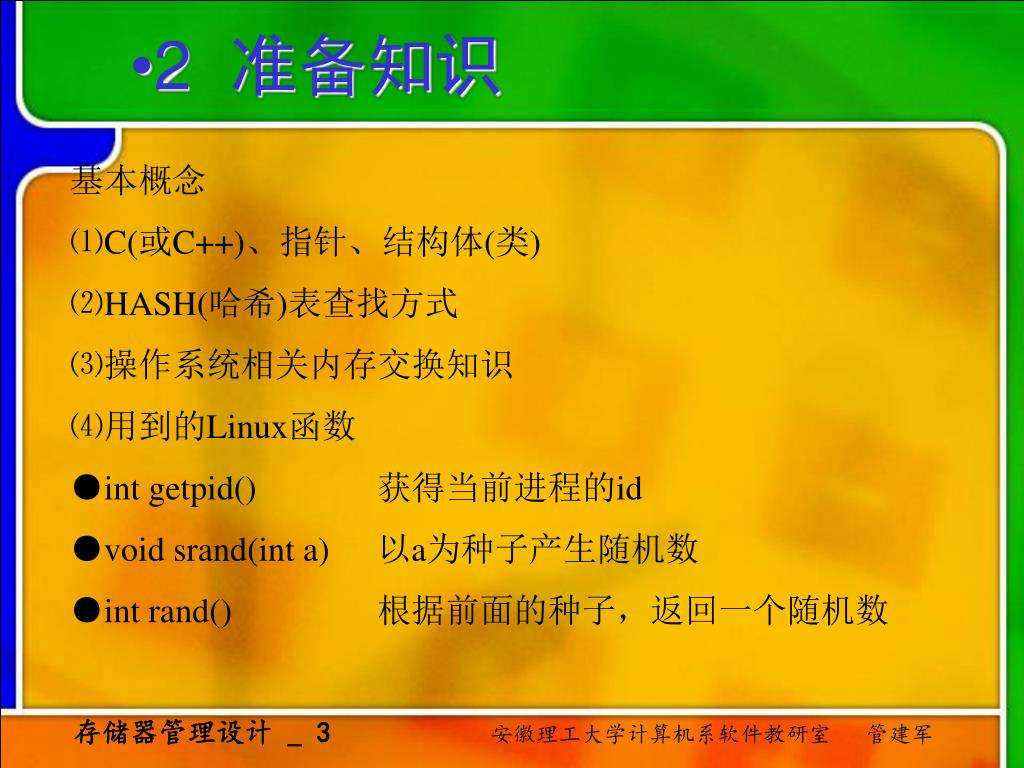 •2 准备知识

基本概念

⑴C(或C++)、指针、结构体(类)

⑵HASH(哈希)表查找方式

⑶操作系统相关内存交换知识

⑷用到的Linux函数

●int getpid()　　获得当前进程的id

●void srand(int a)　　以a为种子产生随机数

●int rand()　　根据前面的种子，返回一个随机数

存储器管理设计 _ 3

安徽理工大学计算机系软件教研室　管建军